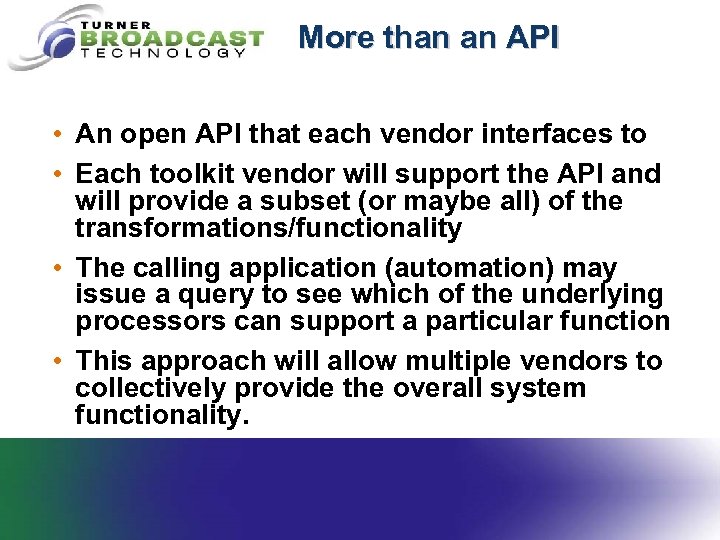 TURNER BROADCAST TECHNOLOGY

More than an API

• An open API that each vendor interfaces to

• Each toolkit vendor will support the API and will provide a subset (or maybe all) of the transformations/functionality

• The calling application (automation) may issue a query to see which of the underlying processors can support a particular function

• This approach will allow multiple vendors to collectively provide the overall system functionality.